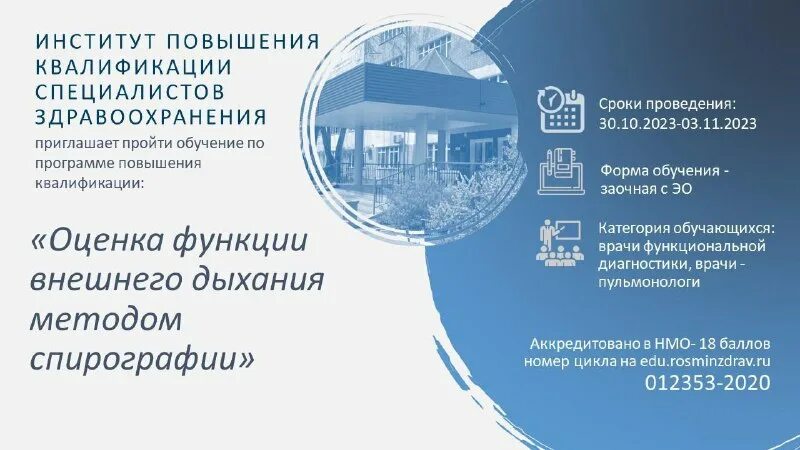 ИНСТИТУТ ПОВЫШЕНИЯ КВАЛИФИКАЦИИ СПЕЦИАЛИСТОВ ЗДРАВООХРАНЕНИЯ

приглашает пройти обучение по программе повышения квалификации:

«Оценка функции внешнего дыхания методом спирографии»

Сроки проведения:
30.10.2023-03.11.2023

Форма обучения - заочная с ЭО

Категория обучающихся: врачи функциональной диагностики, врачи - пульмонологи

Аккредитовано в НМО- 18 баллов
номер цикла на edu.rosminzdrav.ru
012353-2020